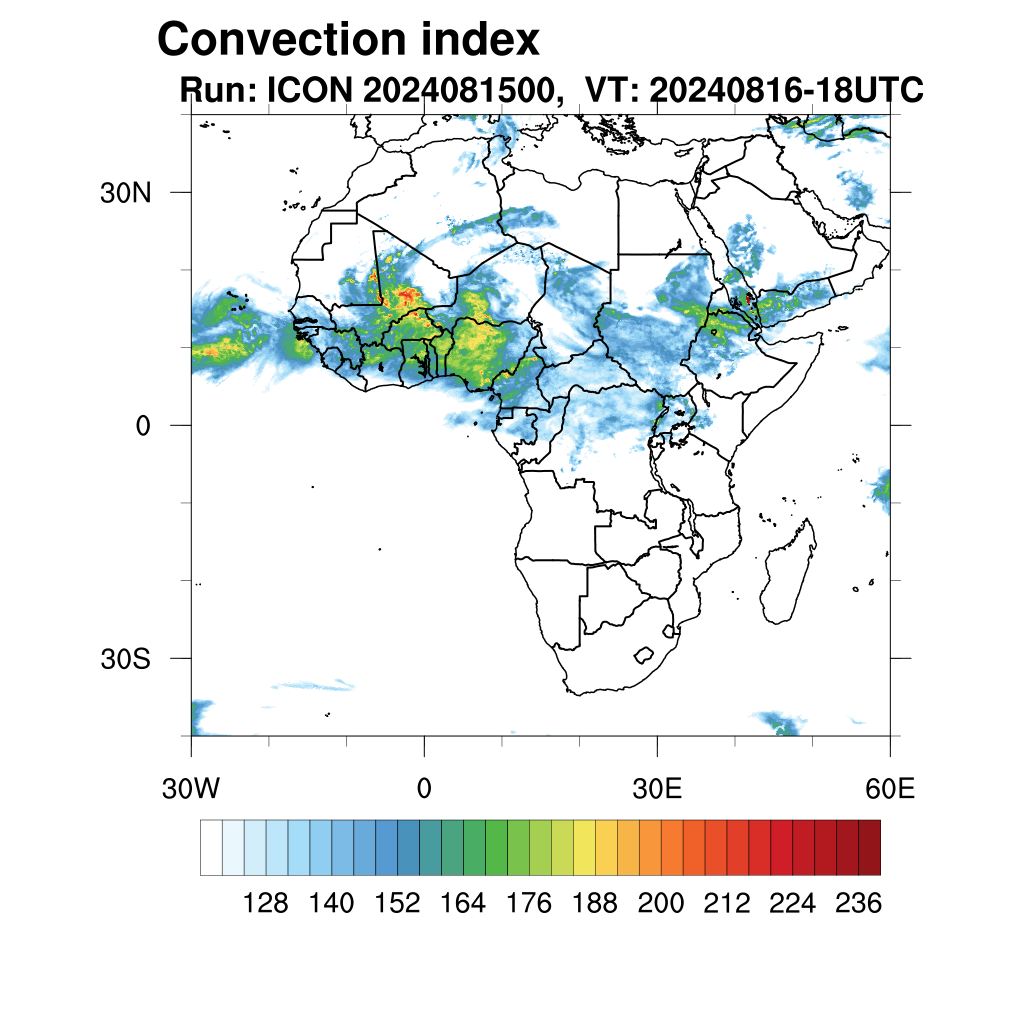 Convection index
Run: ICON 2024081500, VT: 20240816-18UTC

30N
0
30S

30W
0
30E
60E

128 140 152 164 176 188 200 212 224 236